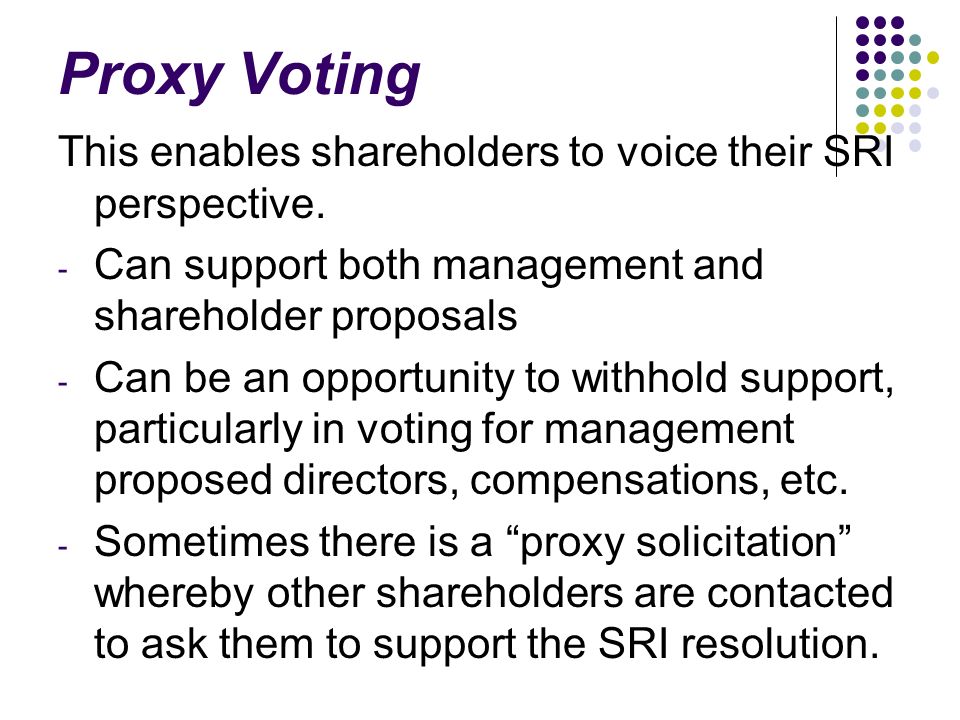 Proxy Voting

This enables shareholders to voice their SRI perspective.

- Can support both management and shareholder proposals
- Can be an opportunity to withhold support, particularly in voting for management proposed directors, compensations, etc.
- Sometimes there is a “proxy solicitation” whereby other shareholders are contacted to ask them to support the SRI resolution.